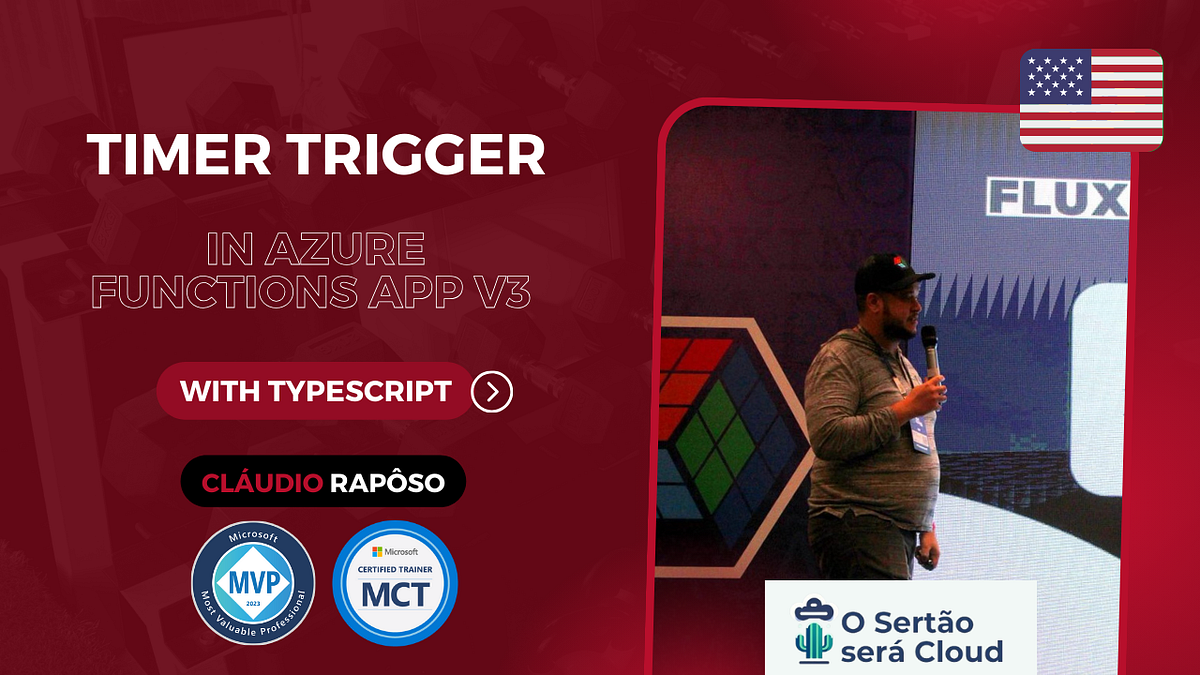 TIMER TRIGGER

IN AZURE FUNCTIONS APP V3

WITH TYPESCRIPT

CLÁUDIO RAPÔSO

Microsoft
MVP
2023
Most Valuable Professional

Microsoft
CERTIFIED TRAINER
MCT

FLUX

O Sertão será Cloud